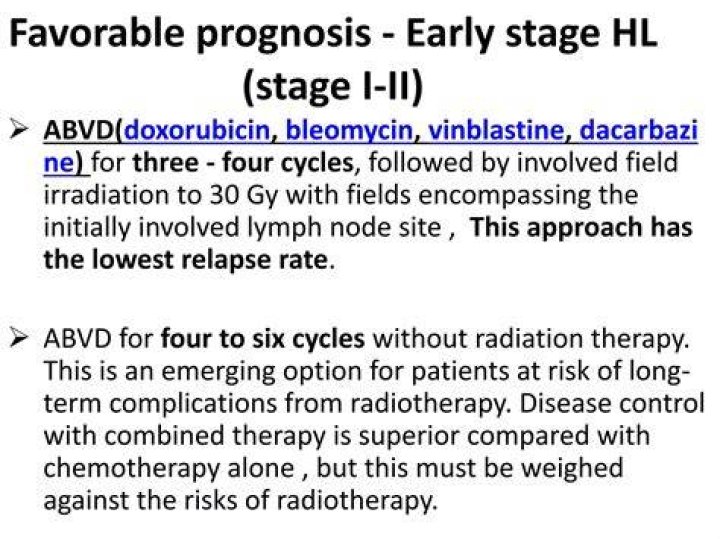 Favorable prognosis - Early stage HL (stage I-II)

➢ ABVD(doxorubicin, bleomycin, vinblastine, dacarbazine) for three - four cycles, followed by involved field irradiation to 30 Gy with fields encompassing the initially involved lymph node site , This approach has the lowest relapse rate.

➢ ABVD for four to six cycles without radiation therapy. This is an emerging option for patients at risk of long-term complications from radiotherapy. Disease control with combined therapy is superior compared with chemotherapy alone , but this must be weighed against the risks of radiotherapy.